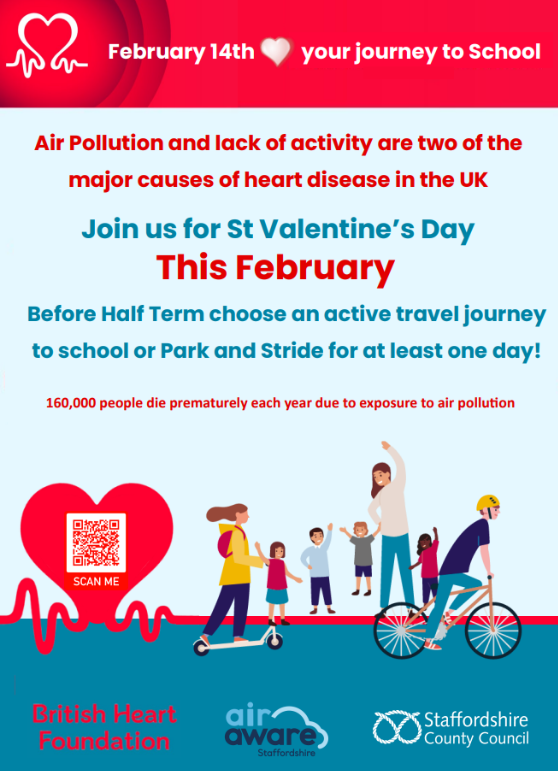 February 14th your journey to School

Air Pollution and lack of activity are two of the major causes of heart disease in the UK

Join us for St Valentine's Day

This February

Before Half Term choose an active travel journey to school or Park and Stride for at least one day!

160,000 people die prematurely each year due to exposure to air pollution

SCAN ME

British Heart Foundation

air aware Staffordshire

Staffordshire County Council